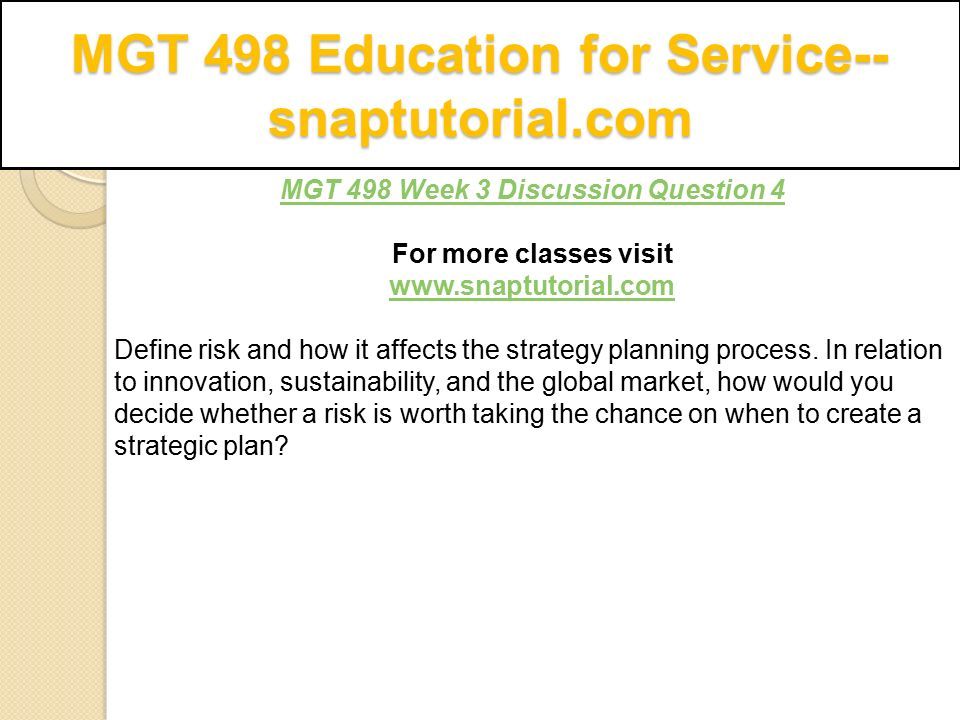 MGT 498 Education for Service--snaptutorial.com

MGT 498 Week 3 Discussion Question 4

For more classes visit
www.snaptutorial.com

Define risk and how it affects the strategy planning process. In relation to innovation, sustainability, and the global market, how would you decide whether a risk is worth taking the chance on when to create a strategic plan?